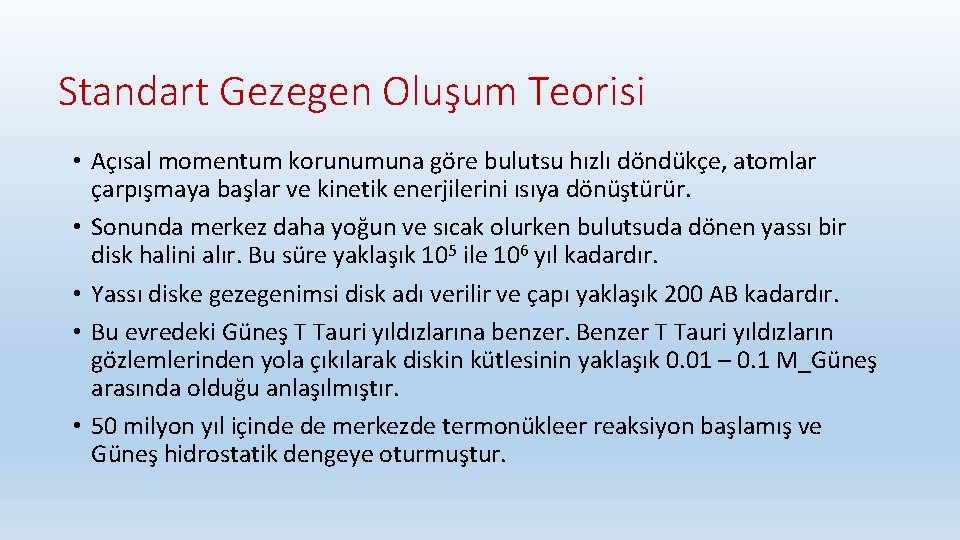 Standart Gezegen Oluşum Teorisi

• Açısal momentum korunumuna göre bulutsu hızlı döndükçe, atomlar çarpışmaya başlar ve kinetik enerjilerini ısıya dönüştürür.

• Sonunda merkez daha yoğun ve sıcak olurken bulutsuda dönen yassı bir disk halini alır. Bu süre yaklaşık $10^5$ ile $10^6$ yıl kadardır.

• Yassı diske gezegenimsi disk adı verilir ve çapı yaklaşık 200 AB kadardır.

• Bu evredeki Güneş T Tauri yıldızlarına benzer. Benzer T Tauri yıldızların gözlemlerinden yola çıkılarak diskin kütlesinin yaklaşık 0.01 – 0.1 M_Güneş arasında olduğu anlaşılmıştır.

• 50 milyon yıl içinde de merkezde termonükleer reaksiyon başlamış ve Güneş hidrostatik dengeye oturmuştur.